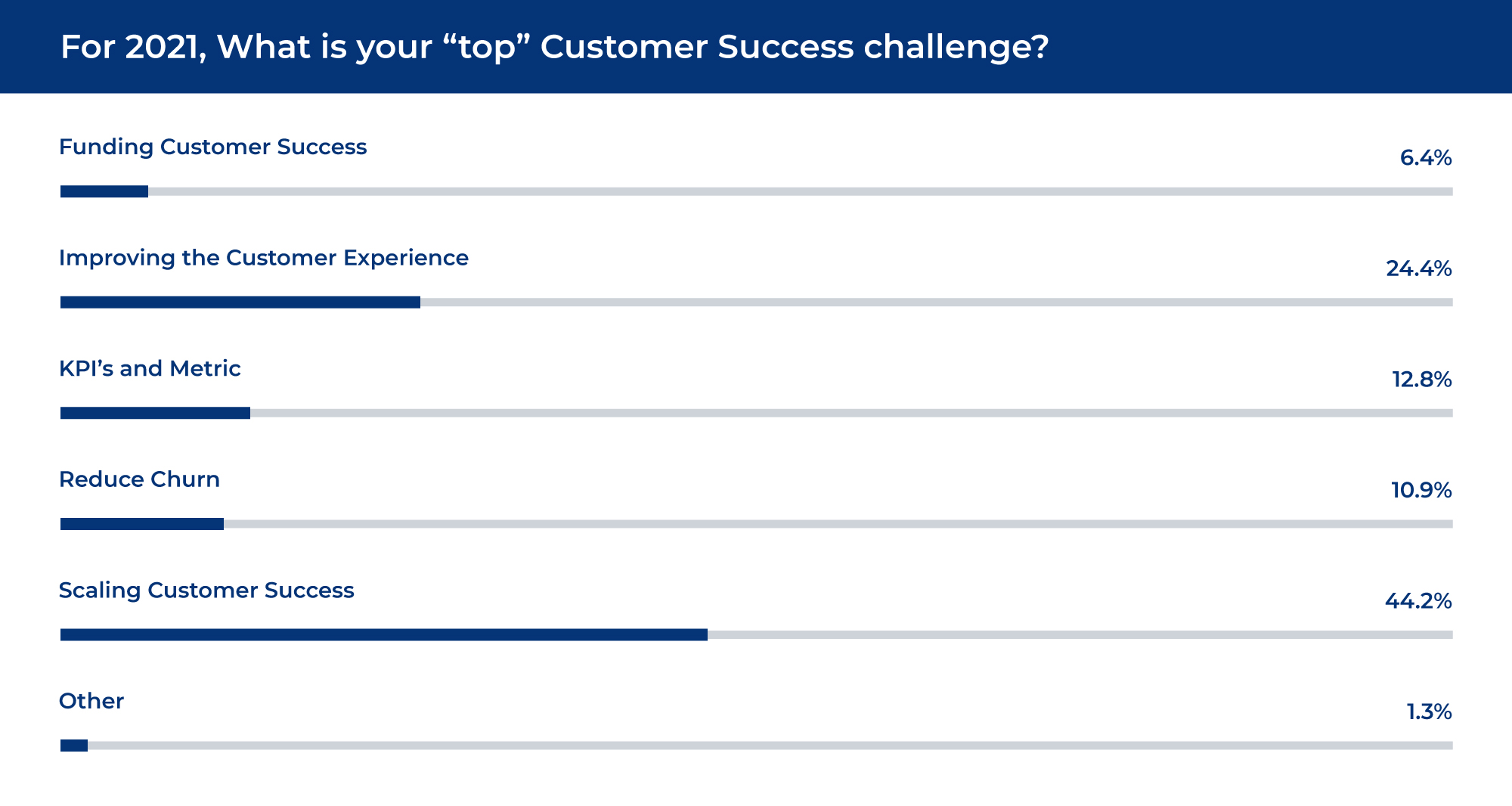 For 2021, What is your “top” Customer Success challenge?

Funding Customer Success
6.4%

Improving the Customer Experience
24.4%

KPI’s and Metric
12.8%

Reduce Churn
10.9%

Scaling Customer Success
44.2%

Other
1.3%